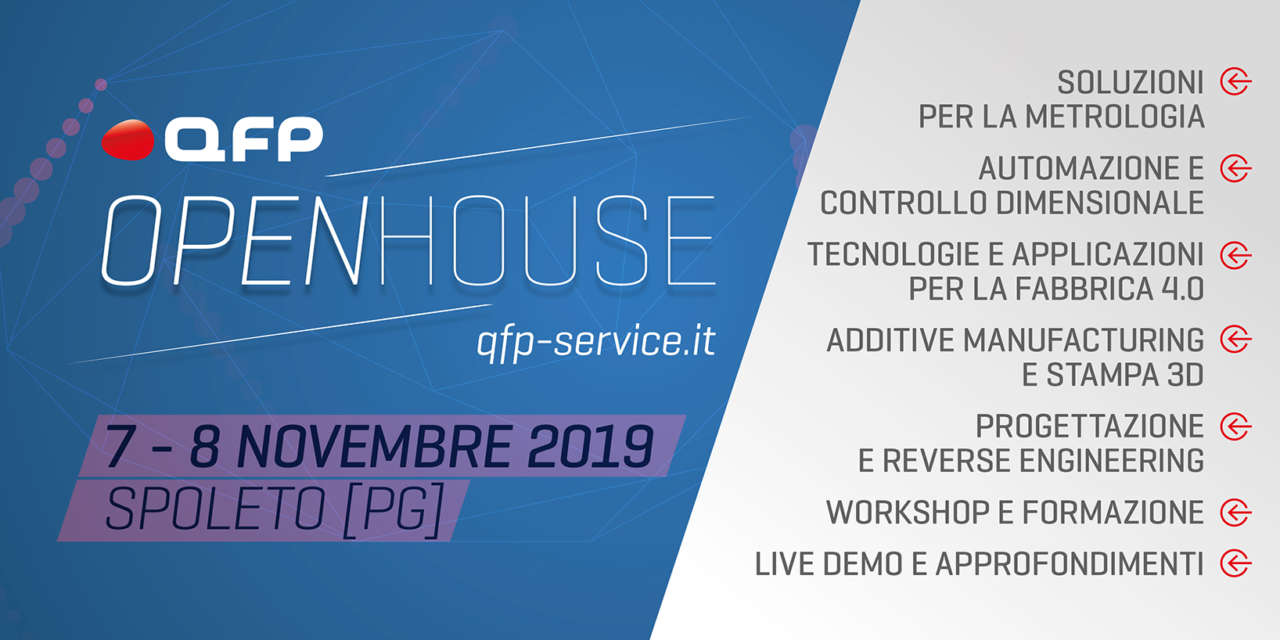 QFP

OPENHOUSE

qfp-service.it

7 - 8 NOVEMBRE 2019
SPOLETO [PG]

SOLUZIONI PER LA METROLOGIA

AUTOMAZIONE E CONTROLLO DIMENSIONALE

TECNOLOGIE E APPLICAZIONI PER LA FABBRICA 4.0

ADDITIVE MANUFACTURING E STAMPA 3D

PROGETTAZIONE E REVERSE ENGINEERING

WORKSHOP E FORMAZIONE

LIVE DEMO E APPROFONDIMENTI